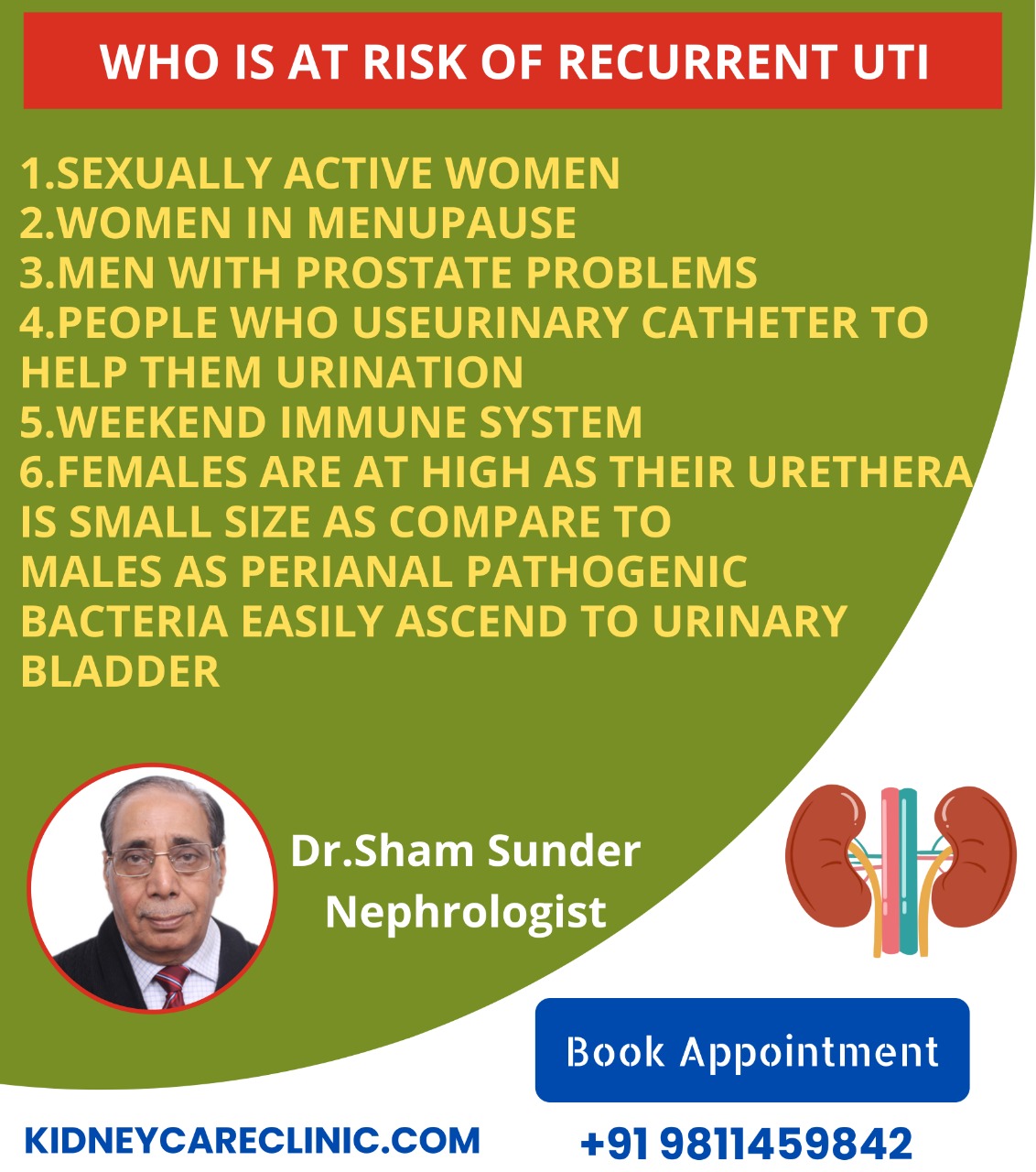 WHO IS AT RISK OF RECURRENT UTI

1.SEXUALLY ACTIVE WOMEN
2.WOMEN IN MENUPAUSE
3.MEN WITH PROSTATE PROBLEMS
4.PEOPLE WHO USEURINARY CATHETER TO HELP THEM URINATION
5.WEEKEND IMMUNE SYSTEM
6.FEMALES ARE AT HIGH AS THEIR URETHERA IS SMALL SIZE AS COMPARE TO MALES AS PERIANAL PATHOGENIC BACTERIA EASILY ASCEND TO URINARY BLADDER

Dr.Sham Sunder
Nephrologist

Book Appointment

KIDNEYCARECLINIC.COM

+91 9811459842